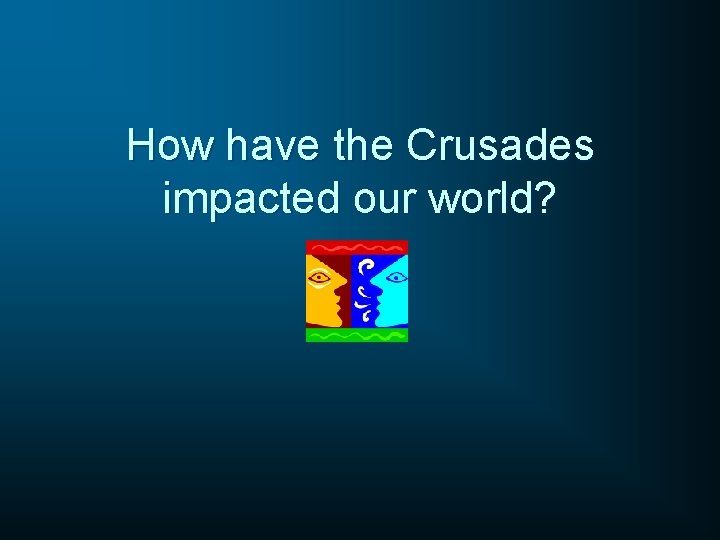 How have the Crusades impacted our world?